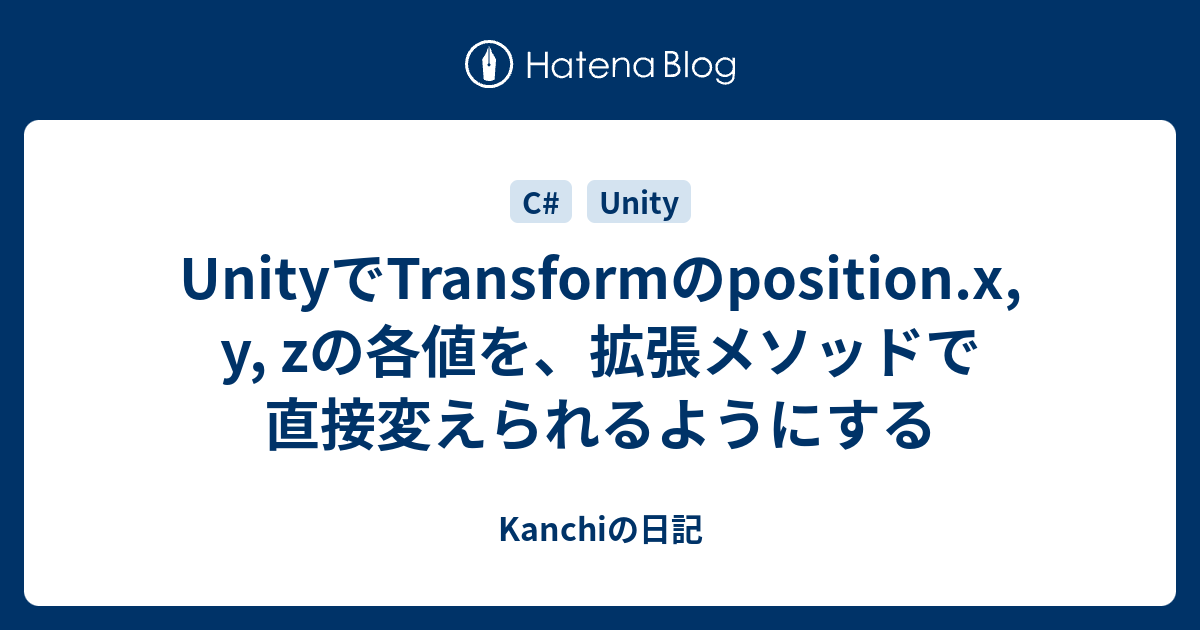 Hatena Blog

C#

Unity

UnityでTransformのposition.x, y, zの各値を、拡張メソッドで直接変えられるようにする

Kanchiの日記